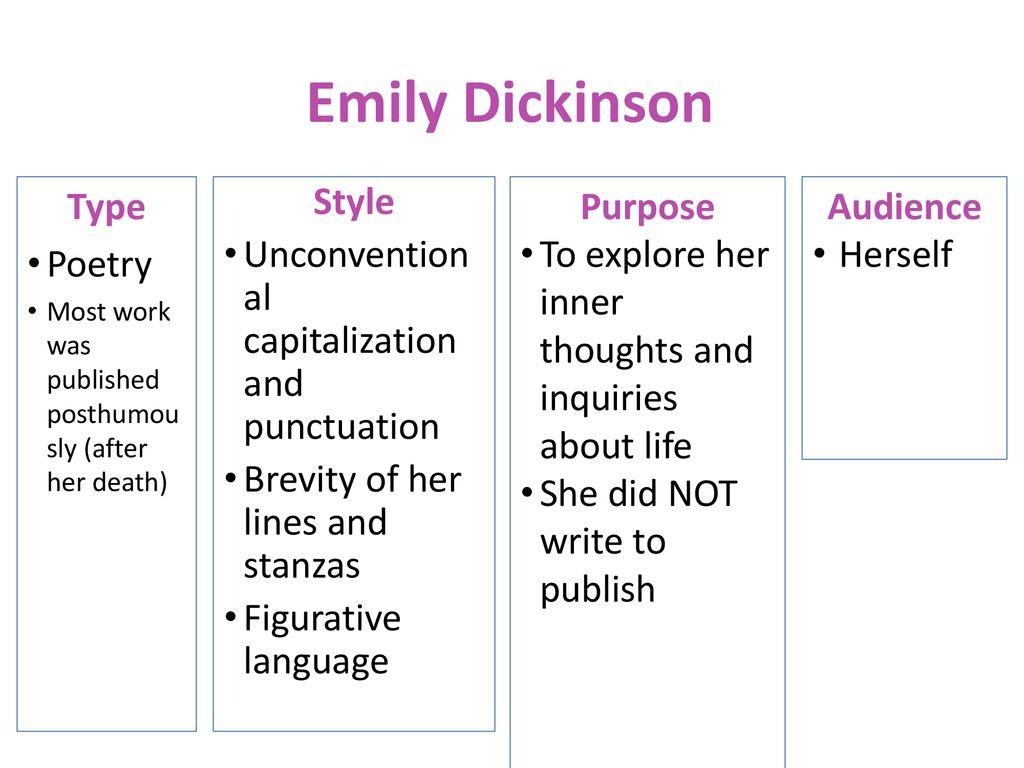 Emily Dickinson

Type

• Poetry
• Most work was published posthumously (after her death)

Style

• Unconventional capitalization and punctuation
• Brevity of her lines and stanzas
• Figurative language

Purpose

• To explore her inner thoughts and inquiries about life
• She did NOT write to publish

Audience

• Herself